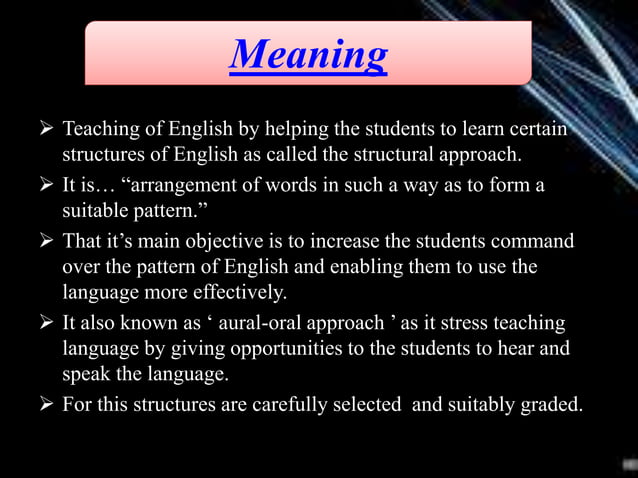 Meaning

➢ Teaching of English by helping the students to learn certain structures of English as called the structural approach.

➢ It is… “arrangement of words in such a way as to form a suitable pattern.”

➢ That it’s main objective is to increase the students command over the pattern of English and enabling them to use the language more effectively.

➢ It also known as ‘ aural-oral approach ’ as it stress teaching language by giving opportunities to the students to hear and speak the language.

➢ For this structures are carefully selected and suitably graded.